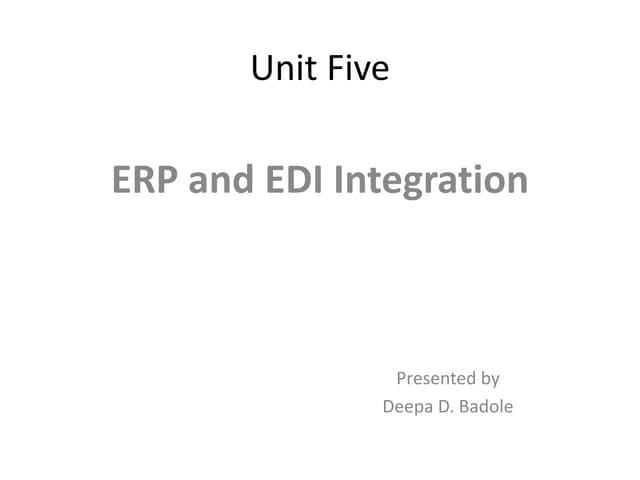 Unit Five

ERP and EDI Integration

Presented by
Deepa D. Badole